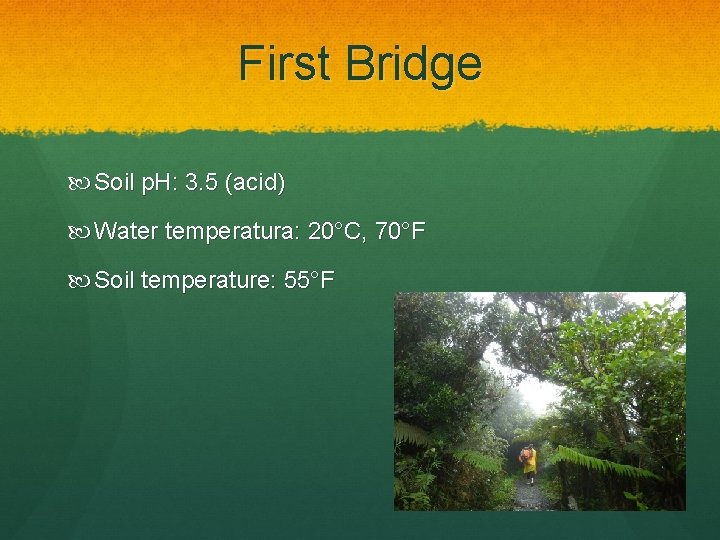 First Bridge

Soil pH: 3.5 (acid)

Water temperatura: 20°C, 70°F

Soil temperature: 55°F